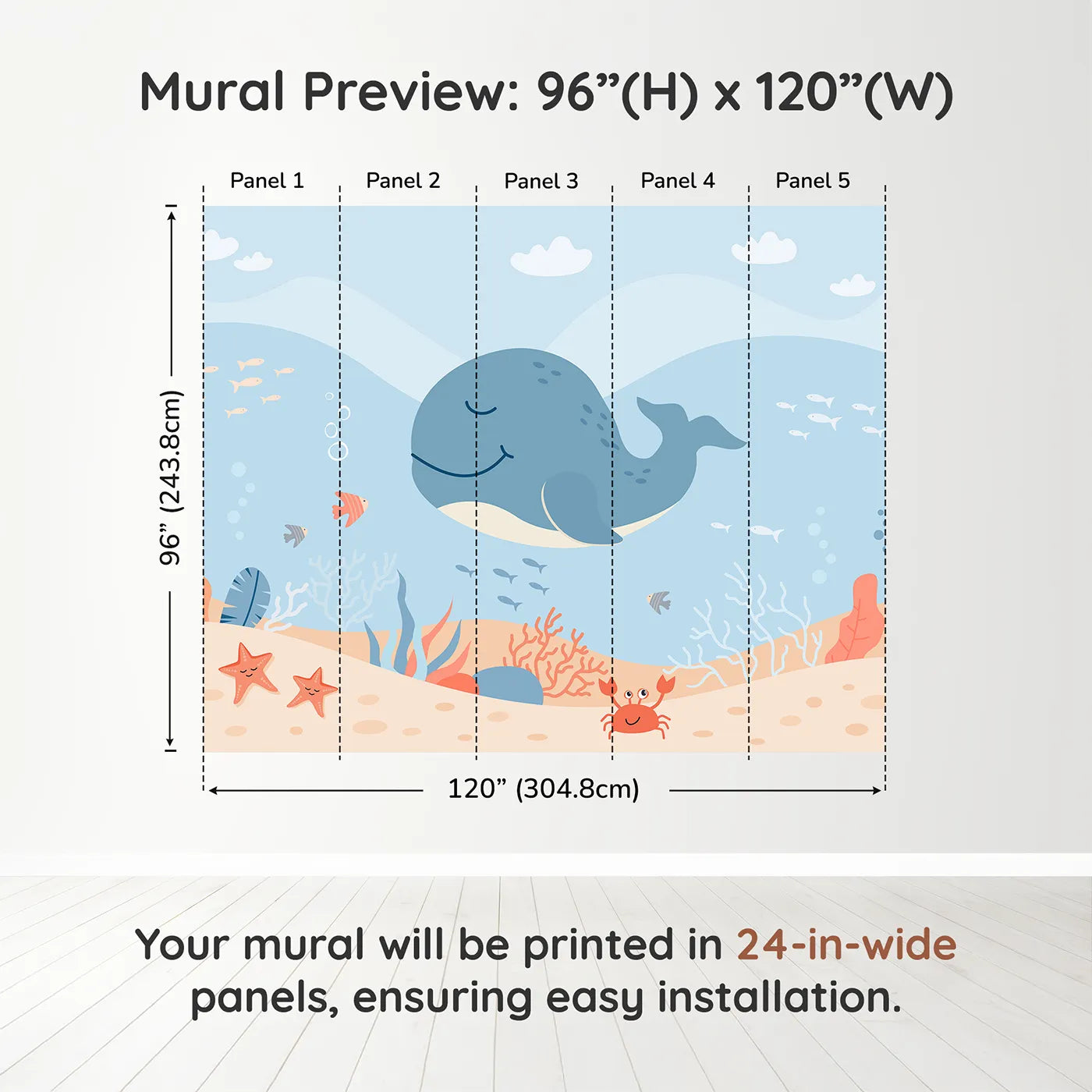 Mural Preview: 96”(H) x 120”(W)

Panel 1
Panel 2
Panel 3
Panel 4
Panel 5

96” (243.8cm)

120” (304.8cm)

Your mural will be printed in 24-in-wide panels, ensuring easy installation.